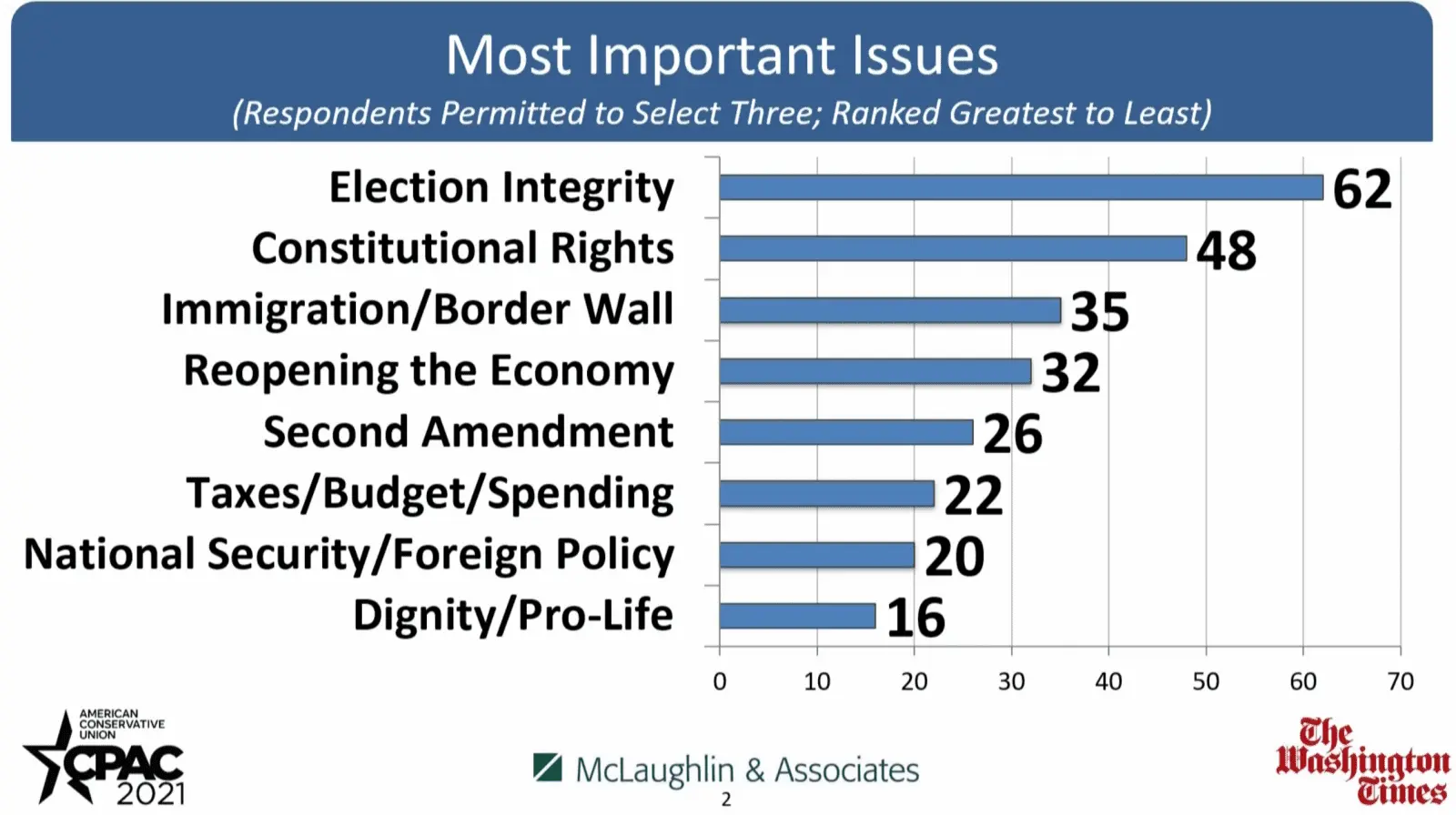 Most Important Issues
(Respondents Permitted to Select Three; Ranked Greatest to Least)

Election Integrity 62
Constitutional Rights 48
Immigration/Border Wall 35
Reopening the Economy 32
Second Amendment 26
Taxes/Budget/Spending 22
National Security/Foreign Policy 20
Dignity/Pro-Life 16

0 10 20 30 40 50 60 70

AMERICAN CONSERVATIVE UNION CPAC 2021

McLaughlin & Associates
2

The Washington Times